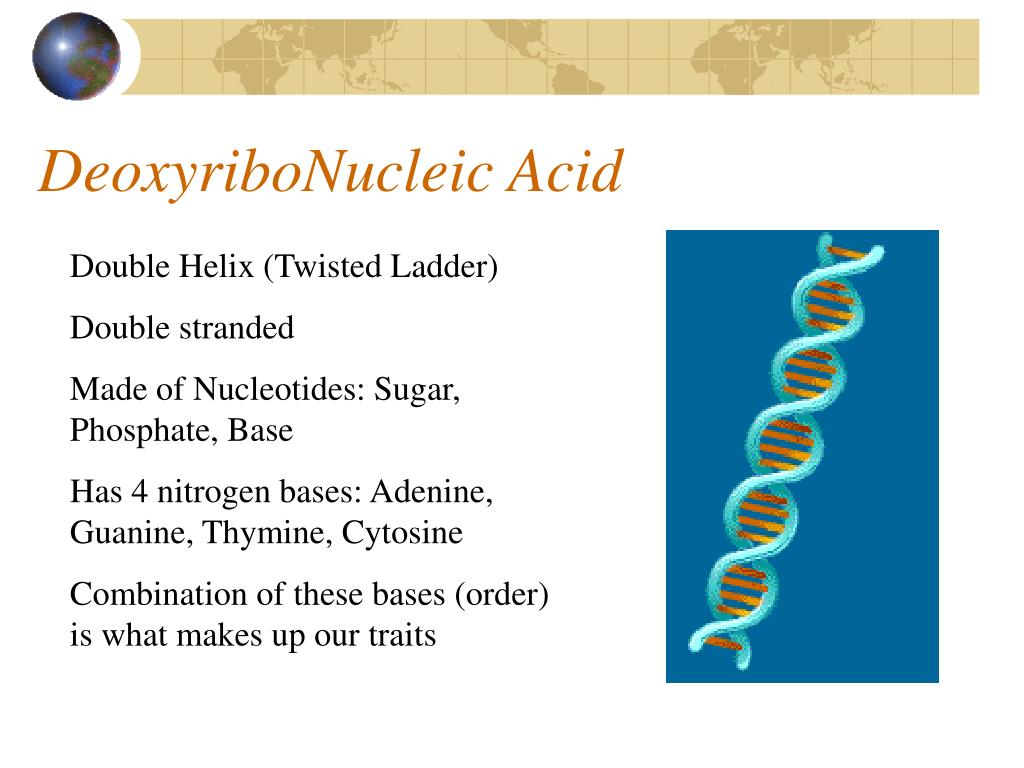 DeoxyriboNucleic Acid

Double Helix (Twisted Ladder)

Double stranded

Made of Nucleotides: Sugar, Phosphate, Base

Has 4 nitrogen bases: Adenine, Guanine, Thymine, Cytosine

Combination of these bases (order) is what makes up our traits